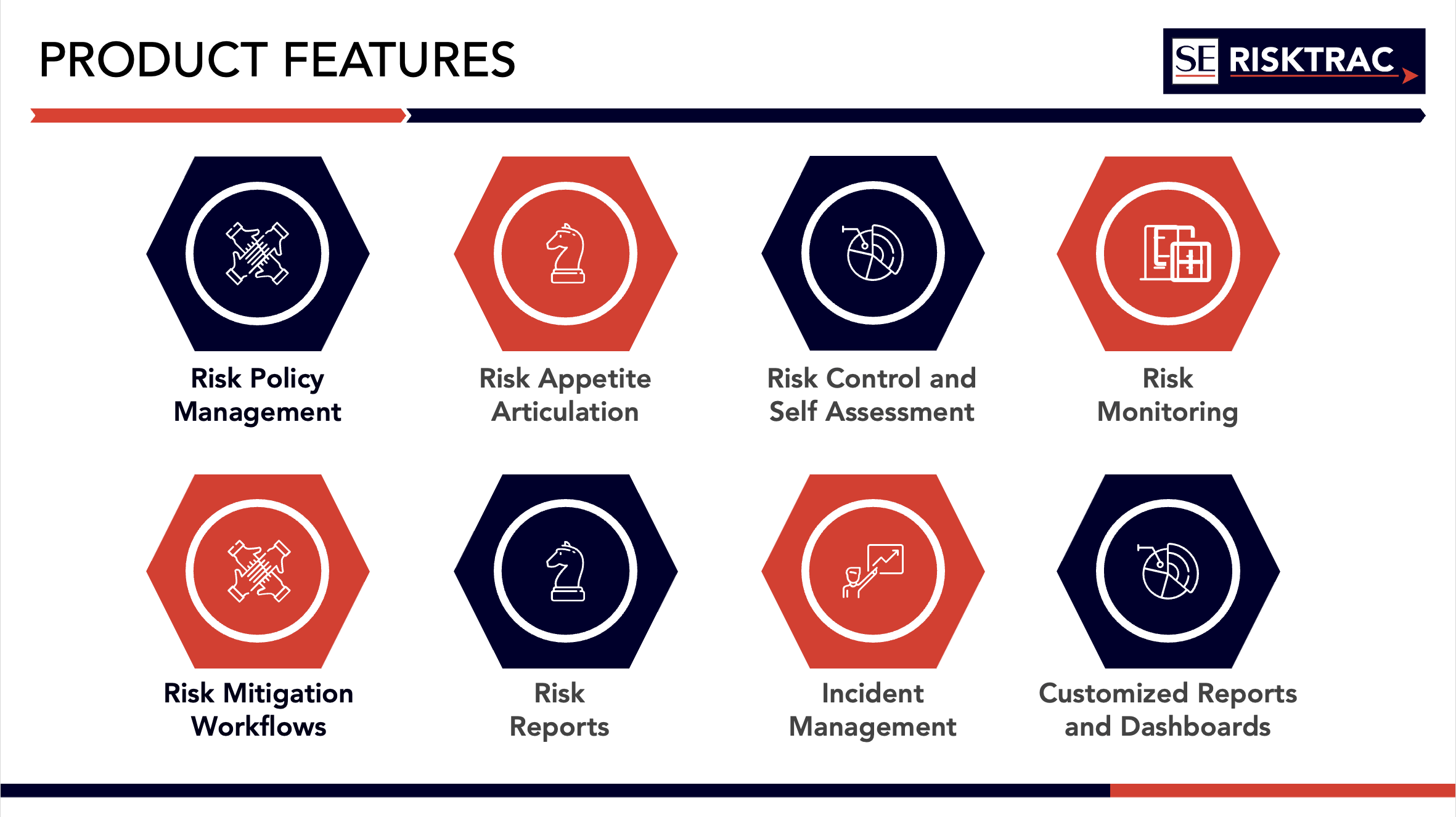 PRODUCT FEATURES

SE RISKTRAC

Risk Policy Management

Risk Appetite Articulation

Risk Control and Self Assessment

Risk Monitoring

Risk Mitigation Workflows

Risk Reports

Incident Management

Customized Reports and Dashboards